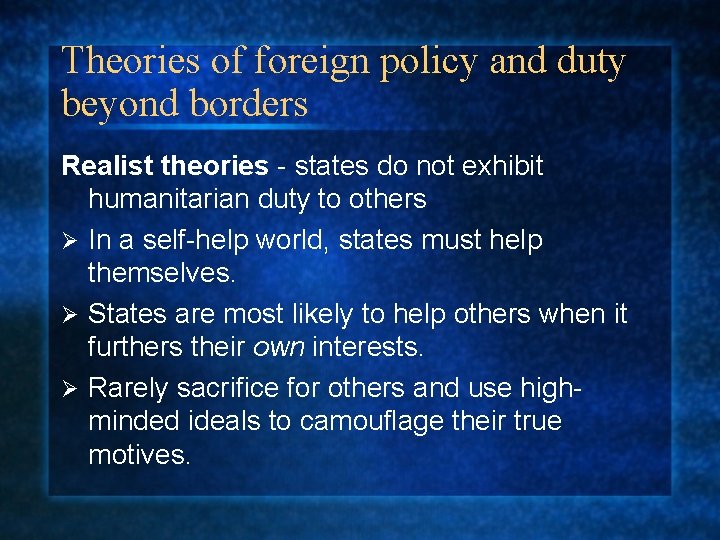 Theories of foreign policy and duty beyond borders

Realist theories - states do not exhibit humanitarian duty to others

➢ In a self-help world, states must help themselves.

➢ States are most likely to help others when it furthers their own interests.

➢ Rarely sacrifice for others and use high-minded ideals to camouflage their true motives.